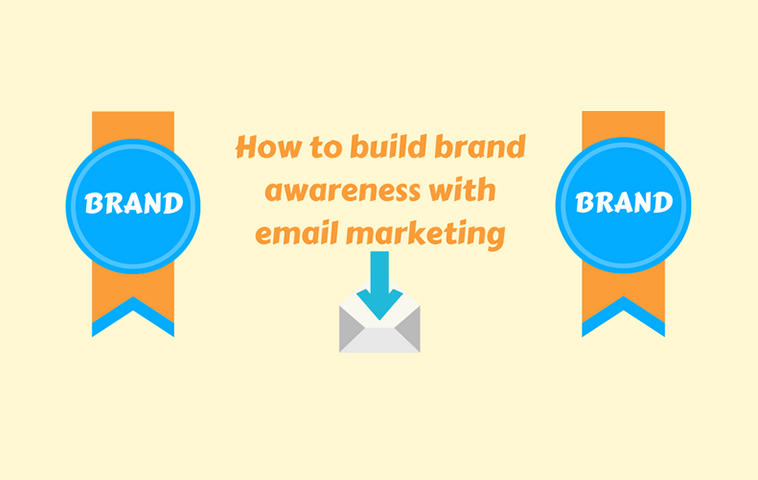 BRAND

How to build brand awareness with email marketing

BRAND